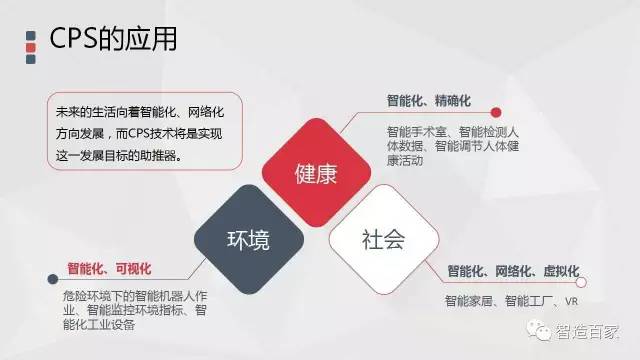 CPS的应用

未来的生活向着智能化、网络化方向发展，而CPS技术将是实现这一发展目标的助推器。

智能化、精确化

智能手术室、智能检测人体数据、智能调节人体健康活动

健康

环境

社会

智能化、可视化

危险环境下的智能机器人作业、智能监控环境指标、智能化工业设备

智能化、网络化、虚拟化

智能家居、智能工厂、VR

智造百家